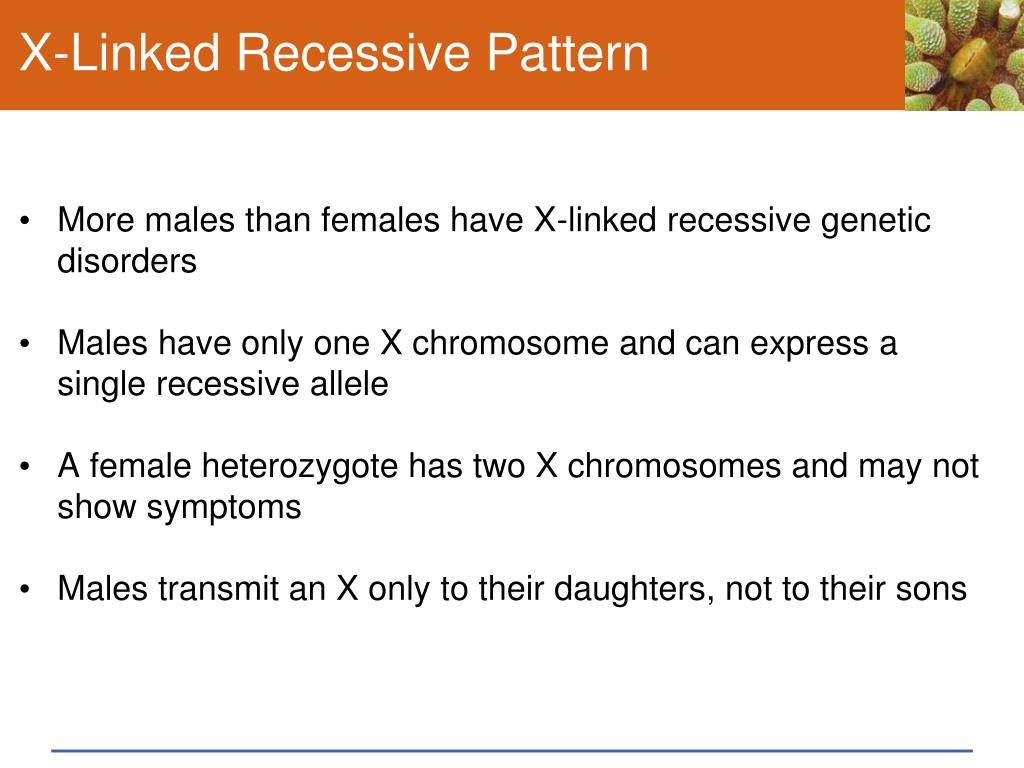 X-Linked Recessive Pattern

• More males than females have X-linked recessive genetic disorders

• Males have only one X chromosome and can express a single recessive allele

• A female heterozygote has two X chromosomes and may not show symptoms

• Males transmit an X only to their daughters, not to their sons